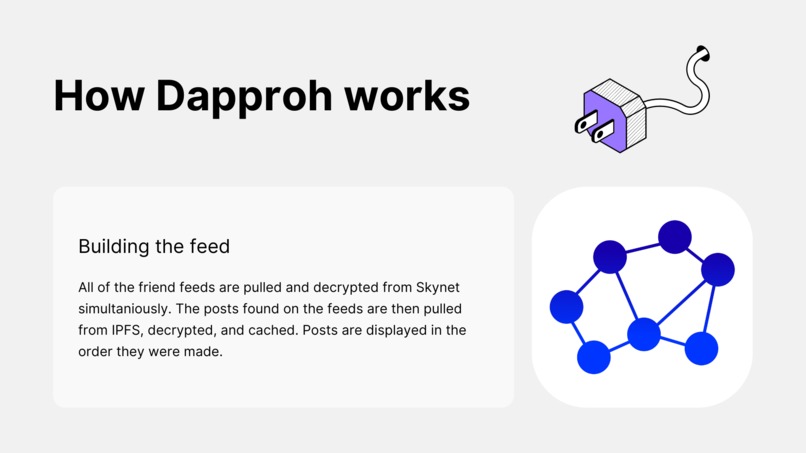 How Dapproh works

Building the feed

All of the friend feeds are pulled and decrypted from Skynet simultaniously. The posts found on the feeds are then pulled from IPFS, decrypted, and cached. Posts are displayed in the order they were made.